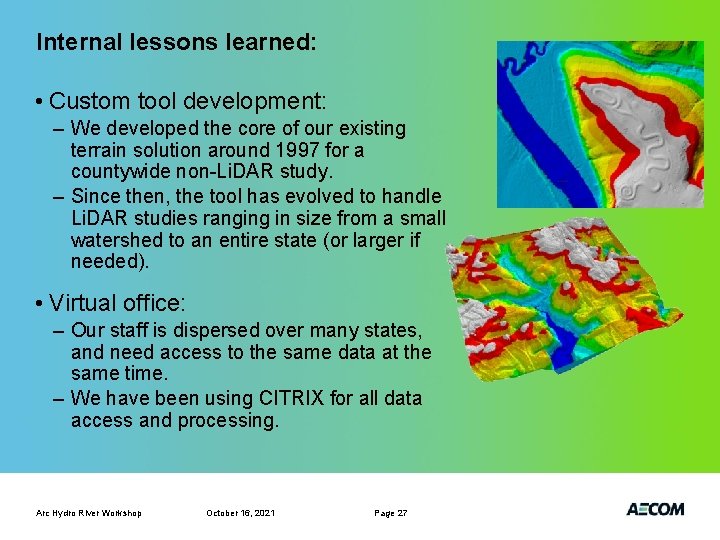 Internal lessons learned:

• Custom tool development:

– We developed the core of our existing terrain solution around 1997 for a countywide non-LiDAR study.

– Since then, the tool has evolved to handle LiDAR studies ranging in size from a small watershed to an entire state (or larger if needed).

• Virtual office:

– Our staff is dispersed over many states, and need access to the same data at the same time.

– We have been using CITRIX for all data access and processing.

Arc Hydro River Workshop October 16, 2021 Page 27

AECOM